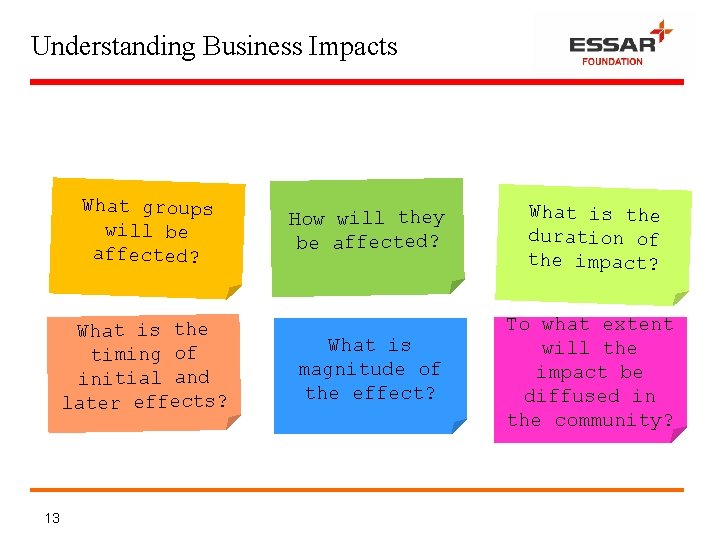 Understanding Business Impacts

ESSAR FOUNDATION

What groups will be affected?

How will they be affected?

What is the duration of the impact?

What is the timing of initial and later effects?

What is magnitude of the effect?

To what extent will the impact be diffused in the community?

13